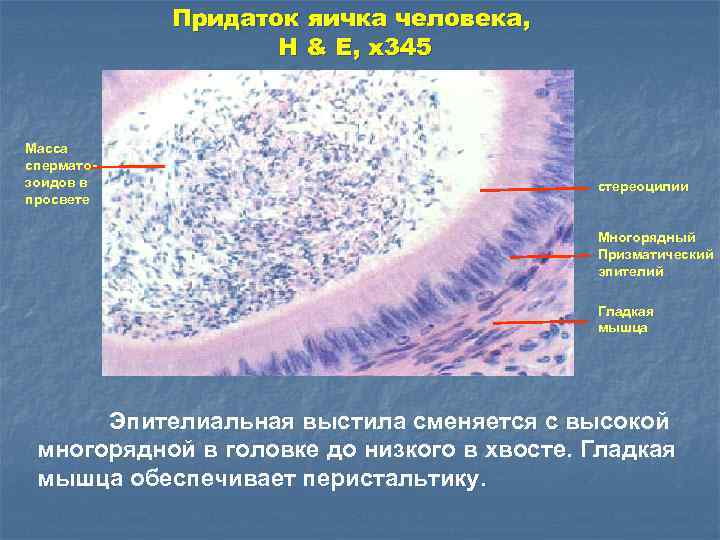 Придаток яичка человека,
H & E, x345

Масса сперматозоидов в просвете

стереоцилии

Многорядный Призматический эпителий

Гладкая мышца

Эпителиальная выстила сменяется с высокой многорядной в головке до низкого в хвосте. Гладкая мышца обеспечивает перистальтику.